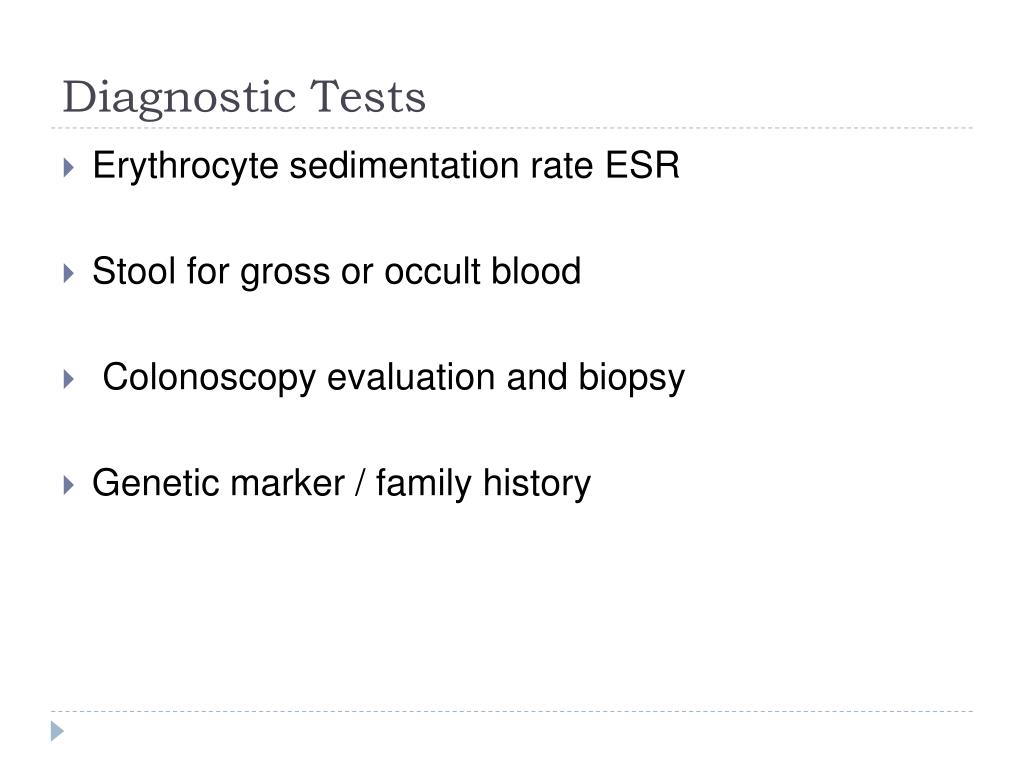 Diagnostic Tests

Erythrocyte sedimentation rate ESR

Stool for gross or occult blood

Colonoscopy evaluation and biopsy

Genetic marker / family history